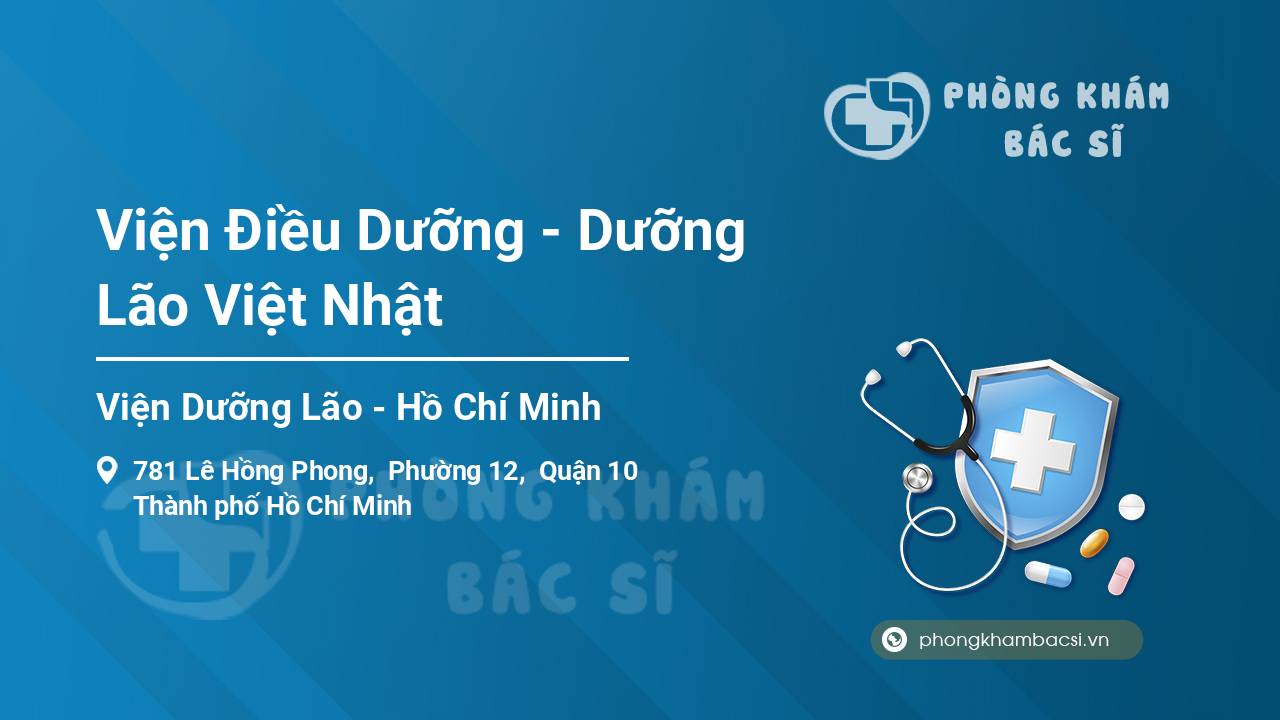 PHÒNG KHÁM BÁC SĨ

Viện Điều Dưỡng - Dưỡng Lão Việt Nhật

Viện Dưỡng Lão - Hồ Chí Minh

781 Lê Hồng Phong, Phường 12, Quận 10 Thành phố Hồ Chí Minh

PHÒNG KHÁM BÁC SĨ

phongkhambacsi.vn